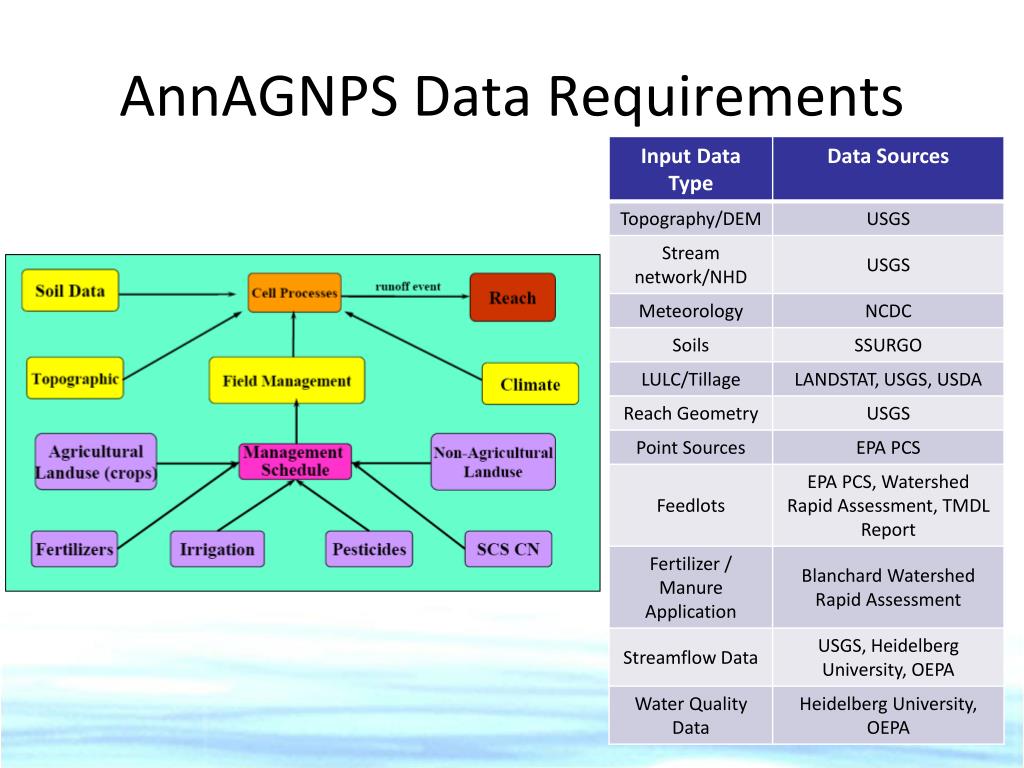 AnnAGNPS Data Requirements

Soil Data

Cell Processes

runoff event

Reach

Topographic

Field Management

Climate

Agricultural Landuse (crops)

Management Schedule

Non-Agricultural Landuse

Fertilizers

Irrigation

Pesticides

SCS CN

| Input Data Type | Data Sources |
|---|---|
| Topography/DEM | USGS |
| Stream network/NHD | USGS |
| Meteorology | NCDC |
| Soils | SSURGO |
| LULC/Tillage | LANDSTAT, USGS, USDA |
| Reach Geometry | USGS |
| Point Sources | EPA PCS |
| Feedlots | EPA PCS, Watershed Rapid Assessment, TMDL Report |
| Fertilizer / Manure Application | Blanchard Watershed Rapid Assessment |
| Streamflow Data | USGS, Heidelberg University, OEPA |
| Water Quality Data | Heidelberg University, OEPA |